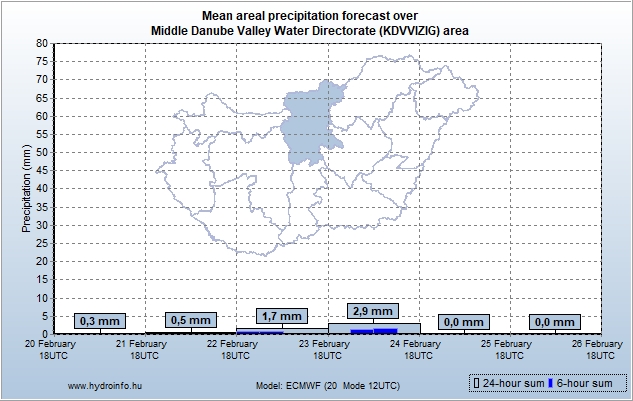 Mean areal precipitation forecast over
Middle Danube Valley Water Directorate (KDVVIZIG) area

Precipitation (mm)

80
75
70
65
60
55
50
45
40
35
30
25
20
15
10
5
0

0,3 mm
0,5 mm
1,7 mm
2,9 mm
0,0 mm
0,0 mm

20 February 18UTC
21 February 18UTC
22 February 18UTC
23 February 18UTC
24 February 18UTC
25 February 18UTC
26 February 18UTC

www.hydroinfo.hu

Model: ECMWF (20 Mode 12UTC)

24-hour sum 6-hour sum